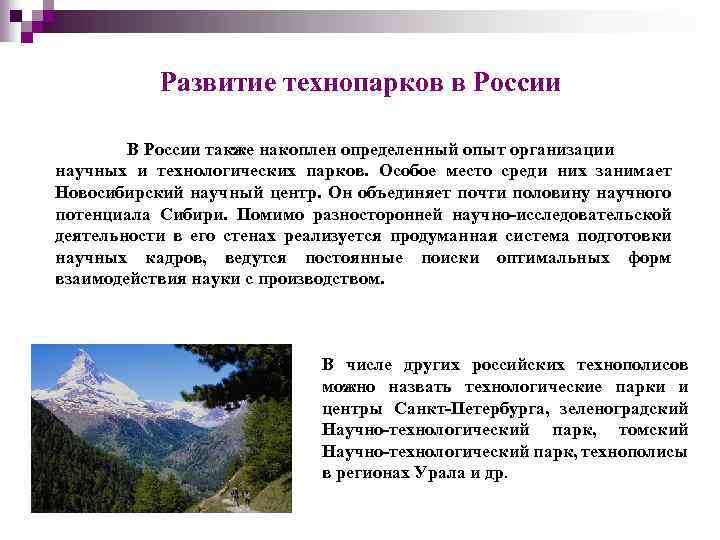 Развитие технопарков в России

В России также накоплен определенный опыт организации научных и технологических парков. Особое место среди них занимает Новосибирский научный центр. Он объединяет почти половину научного потенциала Сибири. Помимо разносторонней научно-исследовательской деятельности в его стенах реализуется продуманная система подготовки научных кадров, ведутся постоянные поиски оптимальных форм взаимодействия науки с производством.

В числе других российских технополисов можно назвать технологические парки и центры Санкт-Петербурга, зеленоградский Научно-технологический парк, томский Научно-технологический парк, технополисы в регионах Урала и др.